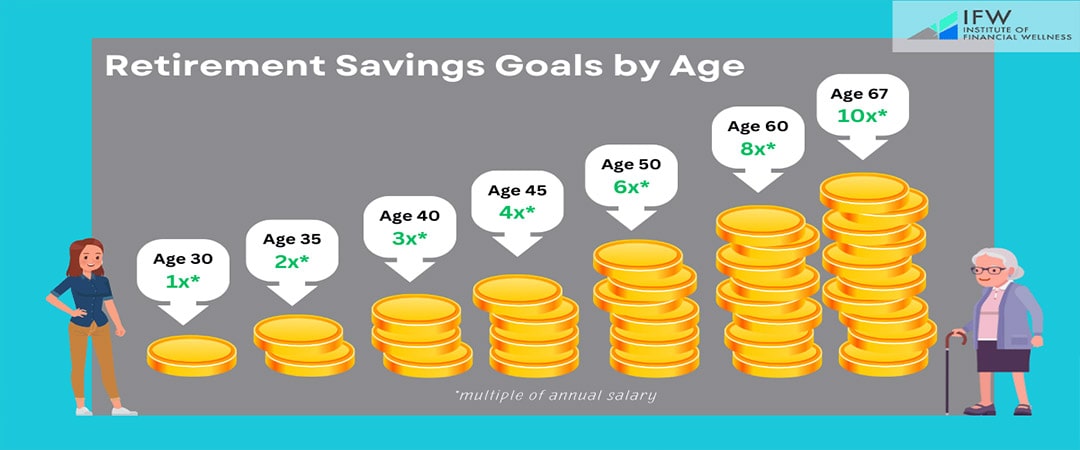 IFW
INSTITUTE OF FINANCIAL WELLNESS

Retirement Savings Goals by Age

Age 30
1x*

Age 35
2x*

Age 40
3x*

Age 45
4x*

Age 50
6x*

Age 60
8x*

Age 67
10x*

*multiple of annual salary